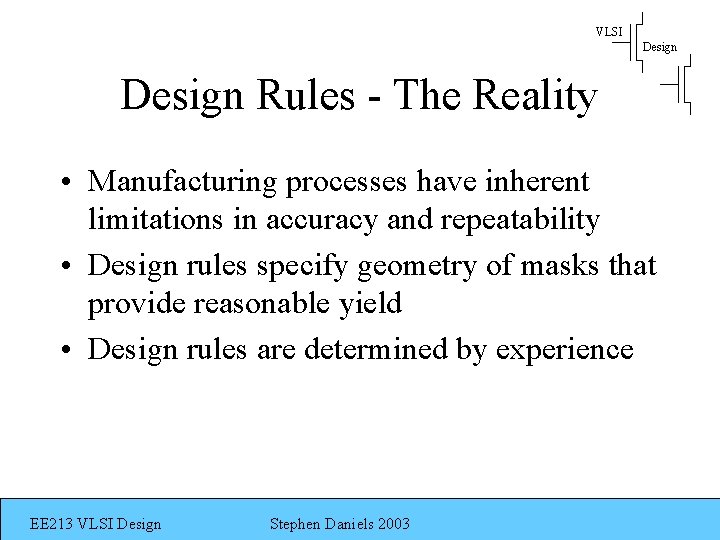 VLSI
Design

Design Rules - The Reality

• Manufacturing processes have inherent limitations in accuracy and repeatability
• Design rules specify geometry of masks that provide reasonable yield
• Design rules are determined by experience

EE213 VLSI Design

Stephen Daniels 2003